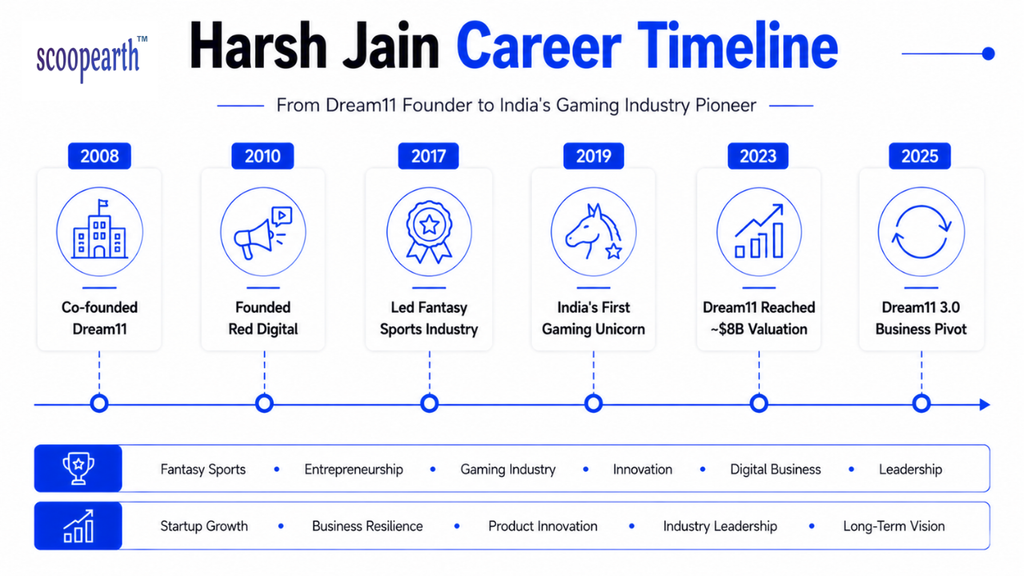 scoopearth™

Harsh Jain Career Timeline

From Dream11 Founder to India's Gaming Industry Pioneer

2008
Co-founded Dream11

2010
Founded Red Digital

2017
Led Fantasy Sports Industry

2019
India's First Gaming Unicorn

2023
Dream11 Reached ~$8B Valuation

2025
Dream11 3.0 Business Pivot

Fantasy Sports • Entrepreneurship • Gaming Industry • Innovation • Digital Business • Leadership

Startup Growth • Business Resilience • Product Innovation • Industry Leadership • Long-Term Vision